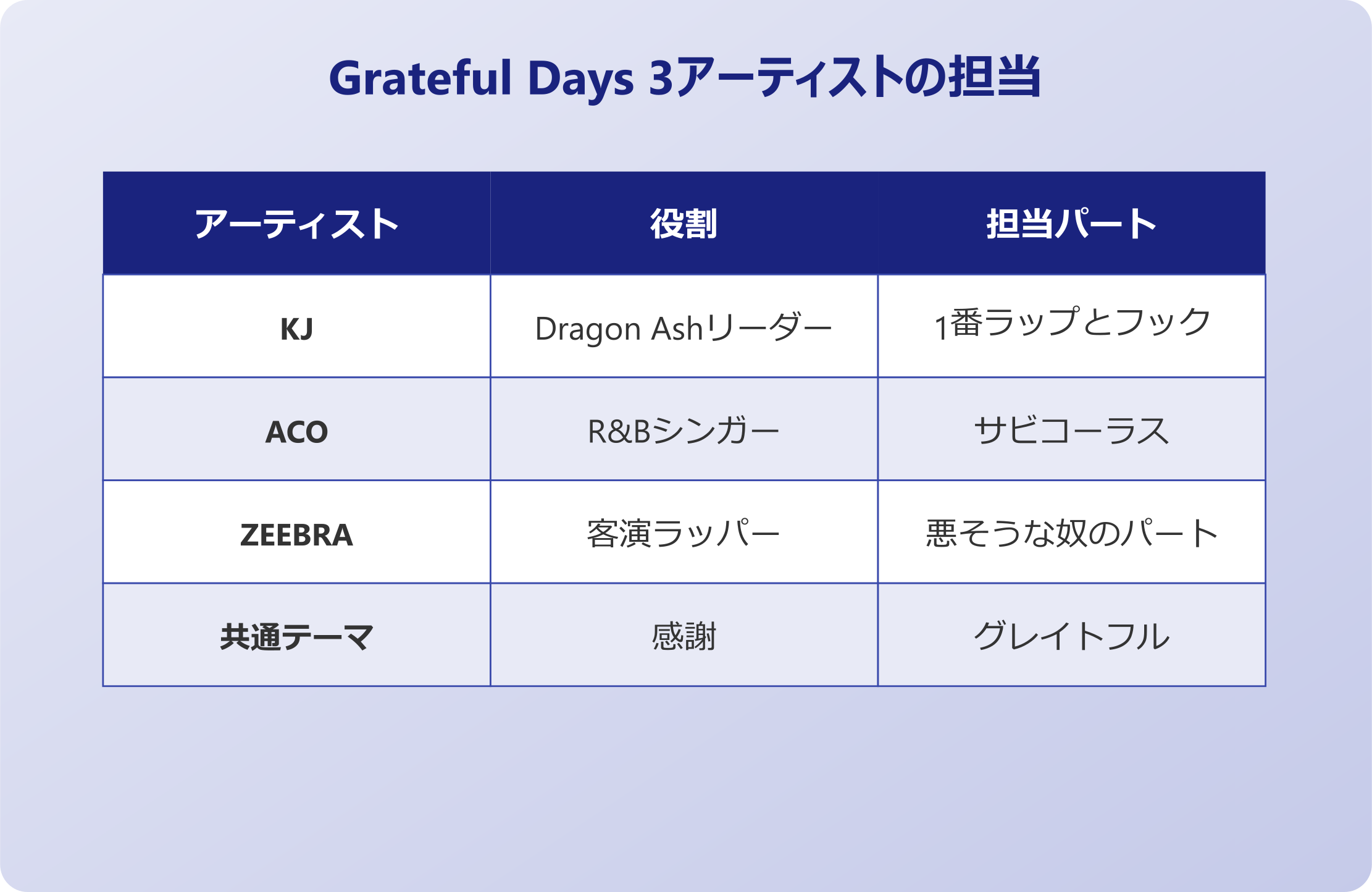 Grateful Days 3アーティストの担当

| アーティスト | 役割 | 担当パート |
|---|---|---|
| KJ | Dragon Ashリーダー | 1番ラップとフック |
| ACO | R&Bシンガー | サビコーラス |
| ZEEBRA | 客演ラッパー | 悪そうな奴のパート |
| 共通テーマ | 感謝 | グレイトフル |